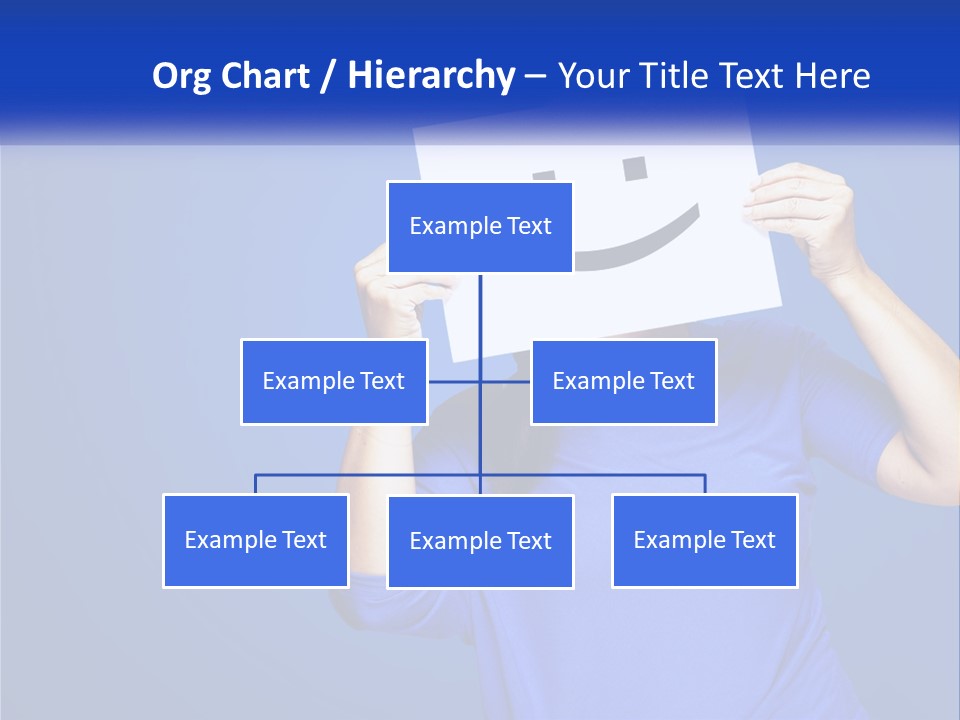 Org Chart / Hierarchy – Your Title Text Here

Example Text

Example Text

Example Text

Example Text

Example Text

Example Text